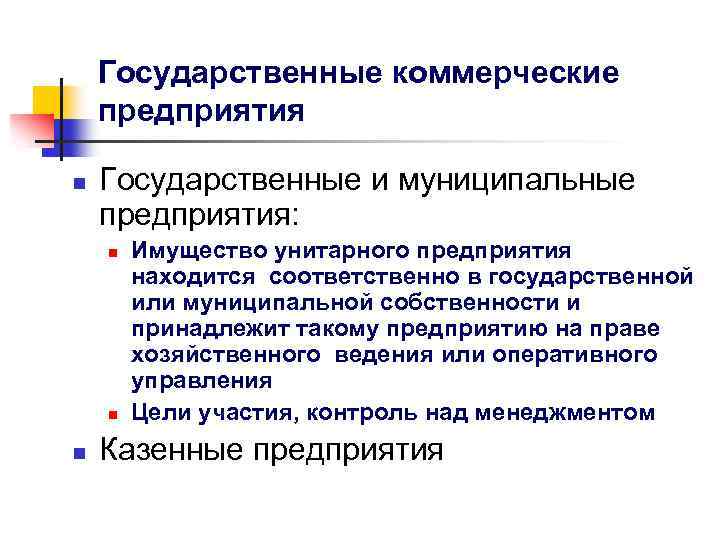 Государственные коммерческие предприятия

Государственные и муниципальные предприятия:

Имущество унитарного предприятия находится соответственно в государственной или муниципальной собственности и принадлежит такому предприятию на праве хозяйственного ведения или оперативного управления

Цели участия, контроль над менеджментом

Казенные предприятия